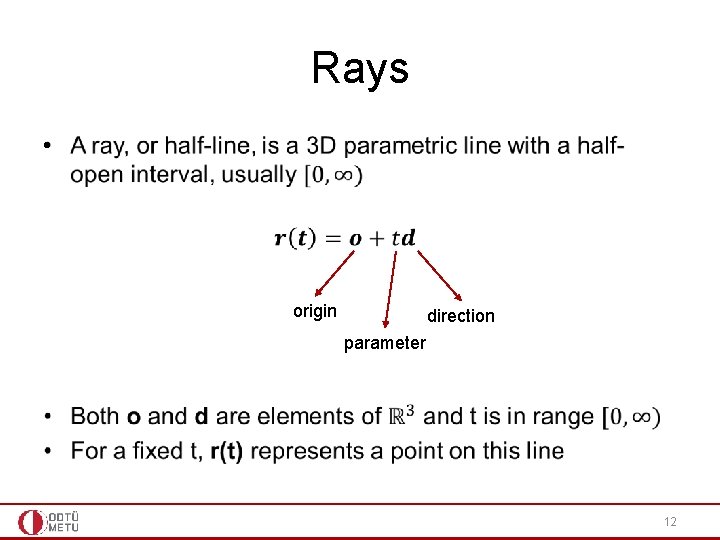 Rays

• A ray, or half-line, is a 3D parametric line with a half-open interval, usually $[0, \infty)$

$\boldsymbol{r}(\boldsymbol{t}) = \boldsymbol{o} + t\boldsymbol{d}$

origin

parameter

direction

• Both **o** and **d** are elements of $\mathbb{R}^3$ and t is in range $[0, \infty)$
• For a fixed t, **r(t)** represents a point on this line

ODTÜ METU

12